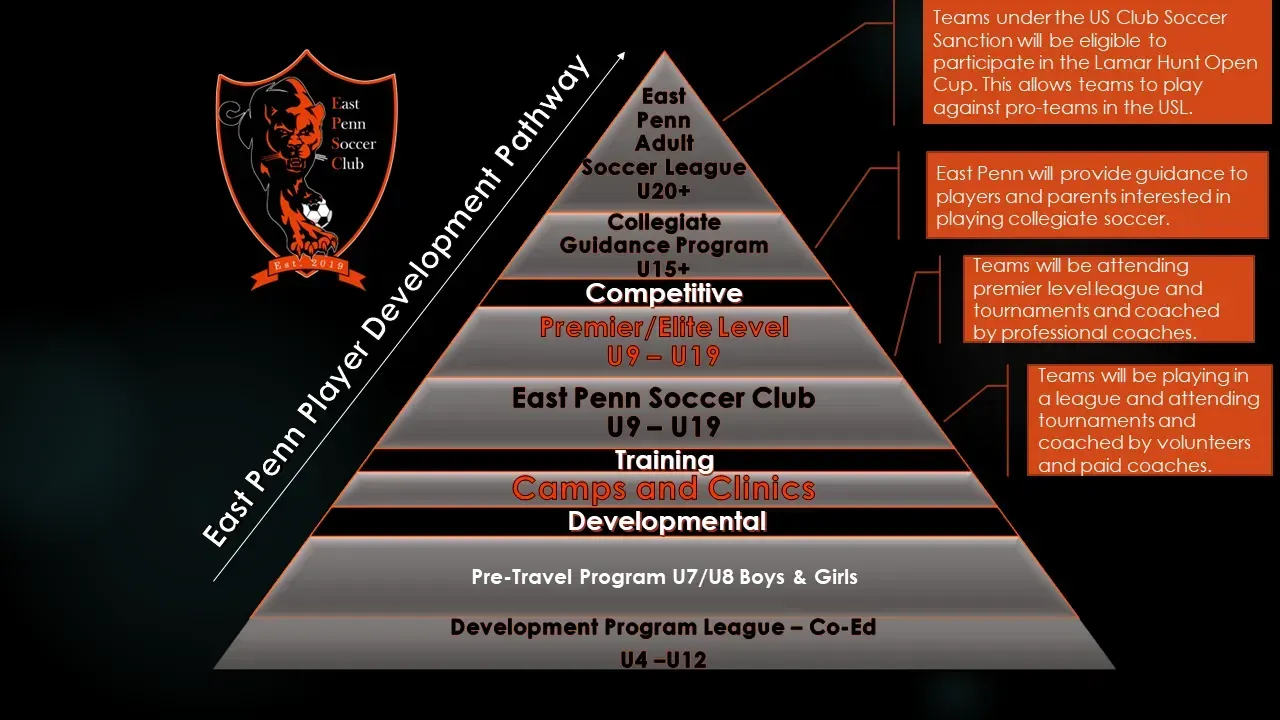 East Penn Soccer Club

Est. 2019

East Penn Player Development Pathway

East Penn Adult Soccer League U20+

Collegiate Guidance Program U15+

Competitive

Premier/Elite Level U9 – U19

East Penn Soccer Club U9 – U19

Training

Camps and Clinics

Developmental

Pre-Travel Program U7/U8 Boys & Girls

Development Program League – Co-Ed U4 –U12

Teams under the US Club Soccer Sanction will be eligible to participate in the Lamar Hunt Open Cup. This allows teams to play against pro-teams in the USL.

East Penn will provide guidance to players and parents interested in playing collegiate soccer.

Teams will be attending premier level league and tournaments and coached by professional coaches.

Teams will be playing in a league and attending tournaments and coached by volunteers and paid coaches.